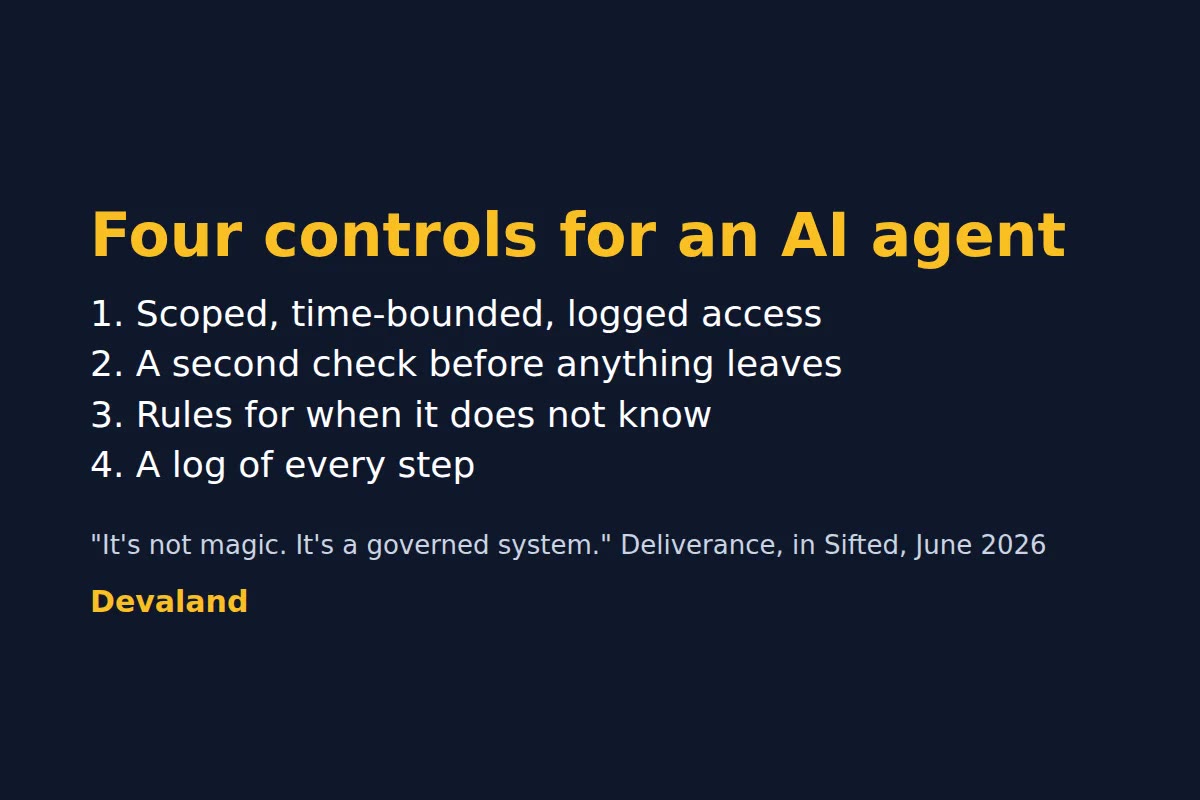 Four controls for an AI agent

1. Scoped, time-bounded, logged access
2. A second check before anything leaves
3. Rules for when it does not know
4. A log of every step

"It's not magic. It's a governed system." Deliverance, in Sifted, June 2026

Devaland